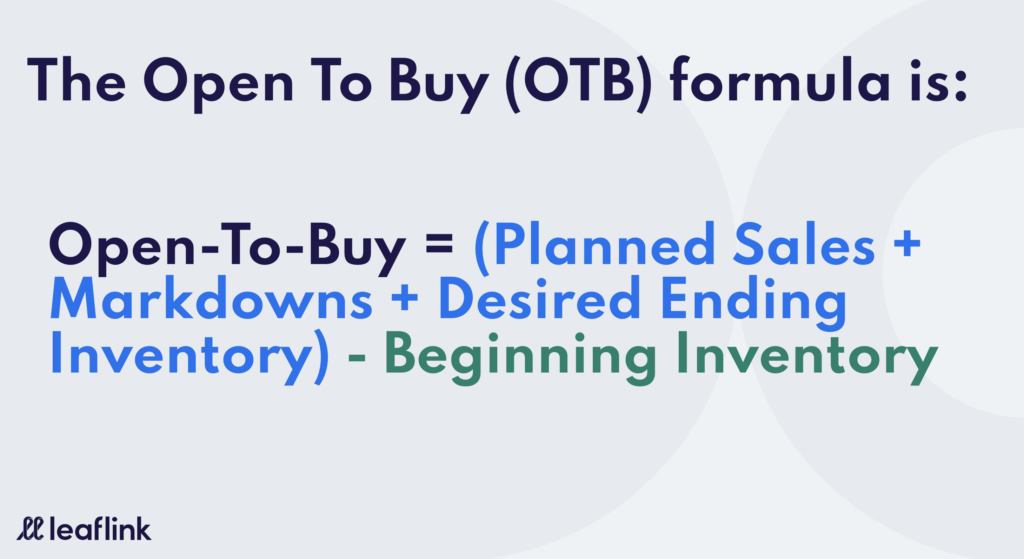 The Open To Buy (OTB) formula is:

Open-To-Buy = (Planned Sales + Markdowns + Desired Ending Inventory) - Beginning Inventory

leaflink